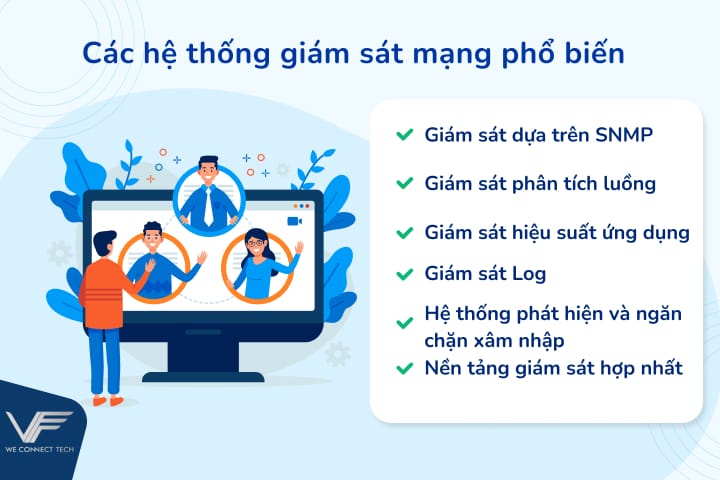 Các hệ thống giám sát mạng phổ biến

Giám sát dựa trên SNMP

Giám sát phân tích luồng

Giám sát hiệu suất ứng dụng

Giám sát Log

Hệ thống phát hiện và ngăn chặn xâm nhập

Nền tảng giám sát hợp nhất

VF
WE CONNECT TECH